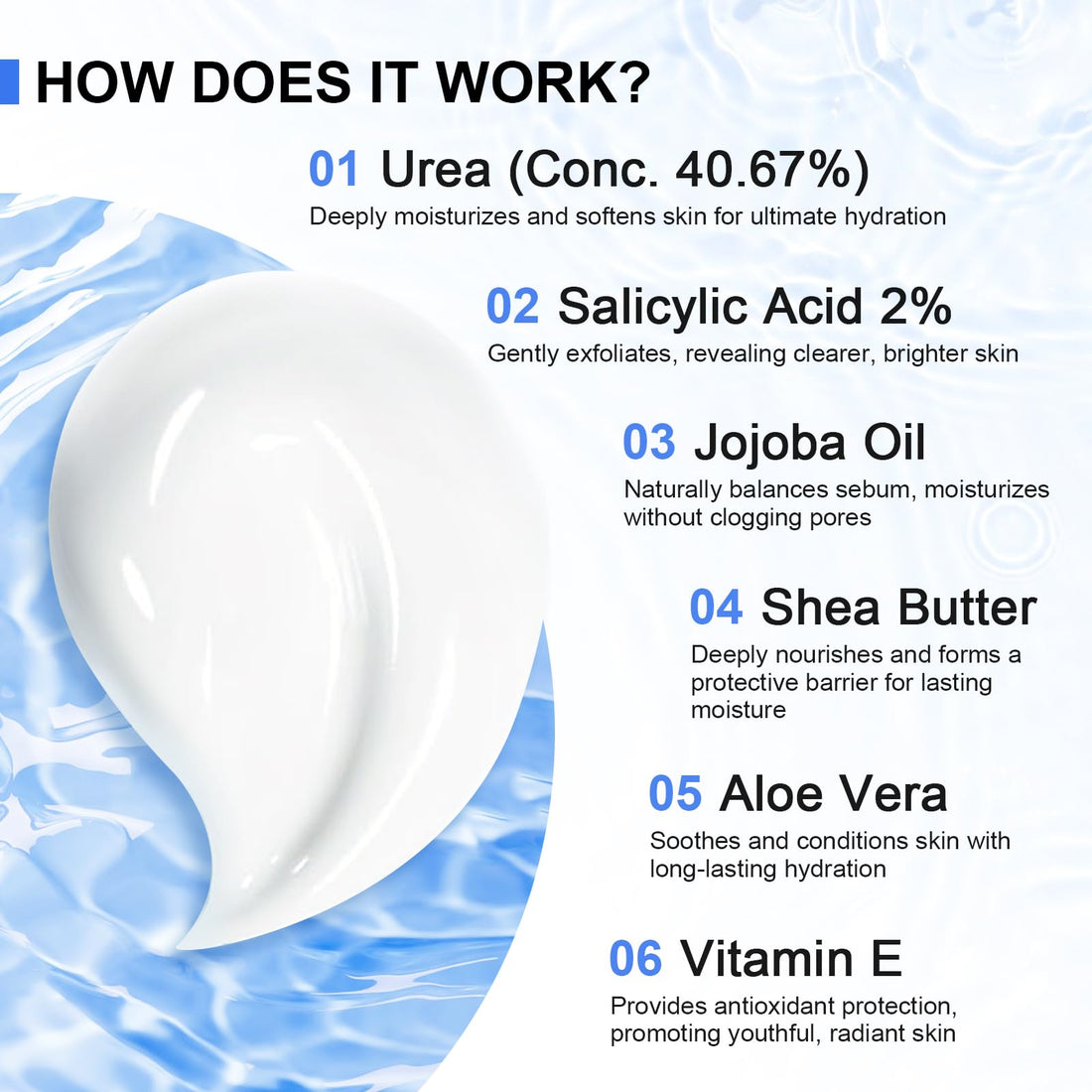 HOW DOES IT WORK?

01 Urea (Conc. 40.67%)
Deeply moisturizes and softens skin for ultimate hydration

02 Salicylic Acid 2%
Gently exfoliates, revealing clearer, brighter skin

03 Jojoba Oil
Naturally balances sebum, moisturizes without clogging pores

04 Shea Butter
Deeply nourishes and forms a protective barrier for lasting moisture

05 Aloe Vera
Soothes and conditions skin with long-lasting hydration

06 Vitamin E
Provides antioxidant protection, promoting youthful, radiant skin